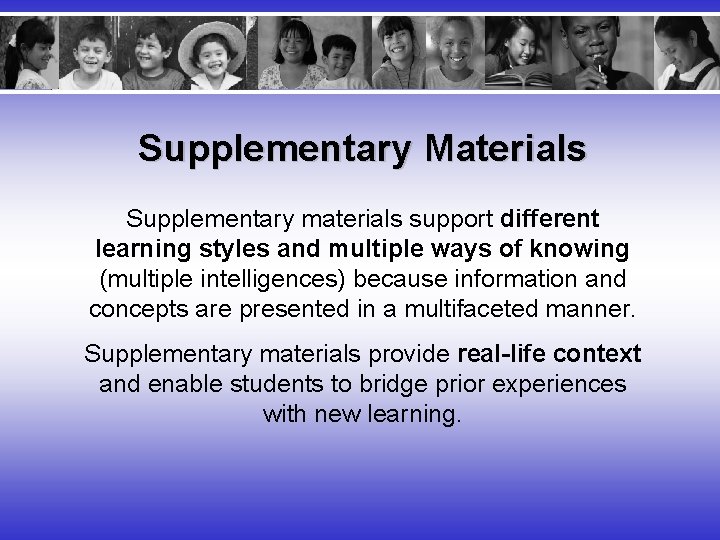 Supplementary Materials

Supplementary materials support different learning styles and multiple ways of knowing (multiple intelligences) because information and concepts are presented in a multifaceted manner.

Supplementary materials provide real-life context and enable students to bridge prior experiences with new learning.